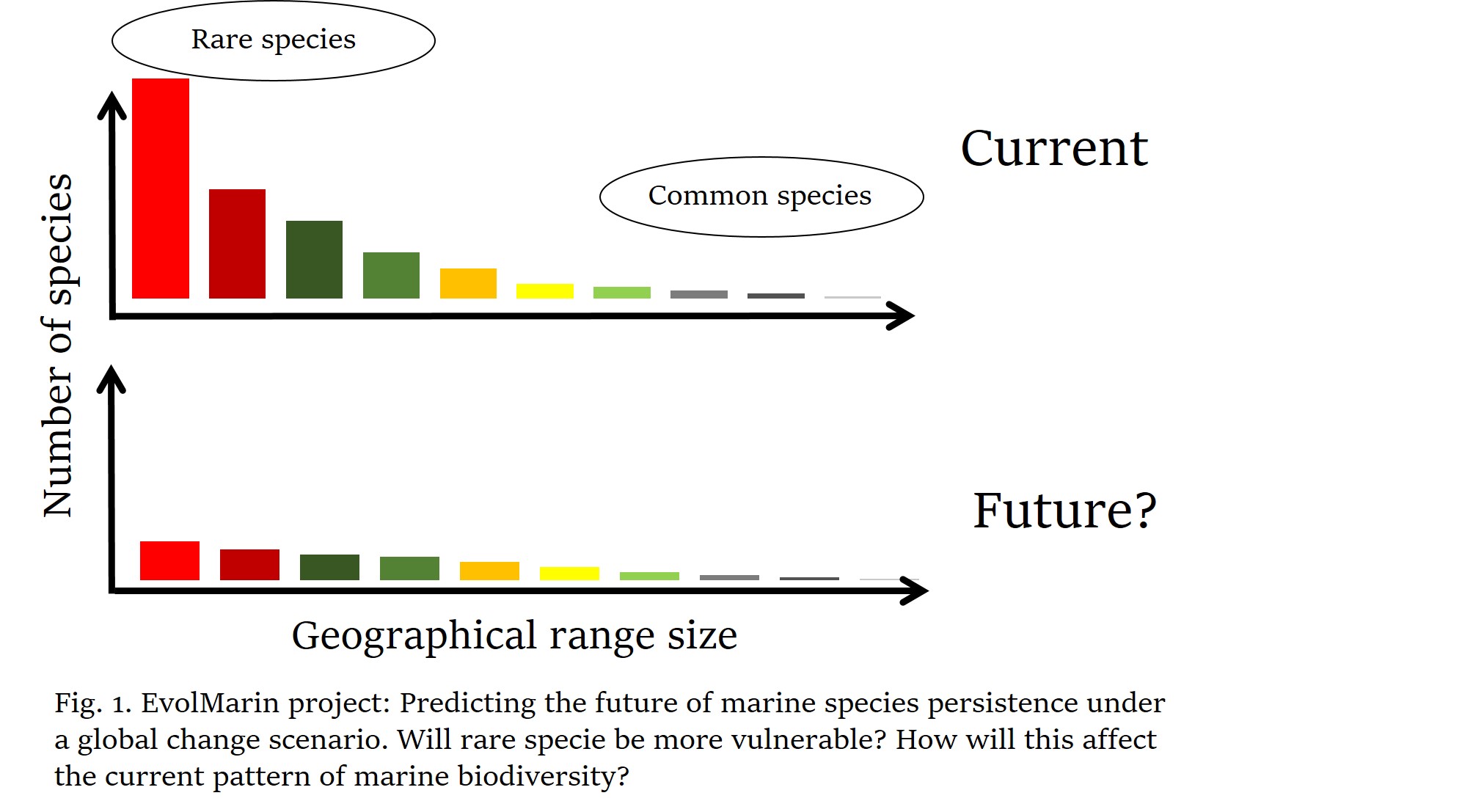 Rare species

Current

Common species

Number of species

Future?

Geographical range size

Fig. 1. EvolMarin project: Predicting the future of marine species persistence under a global change scenario. Will rare specie be more vulnerable? How will this affect the current pattern of marine biodiversity?